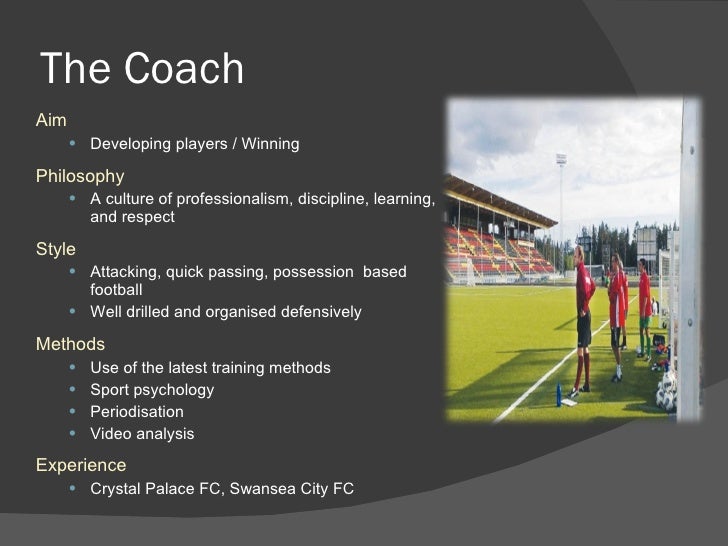 The Coach

Aim
• Developing players / Winning

Philosophy
• A culture of professionalism, discipline, learning, and respect

Style
• Attacking, quick passing, possession based football
• Well drilled and organised defensively

Methods
• Use of the latest training methods
• Sport psychology
• Periodisation
• Video analysis

Experience
• Crystal Palace FC, Swansea City FC